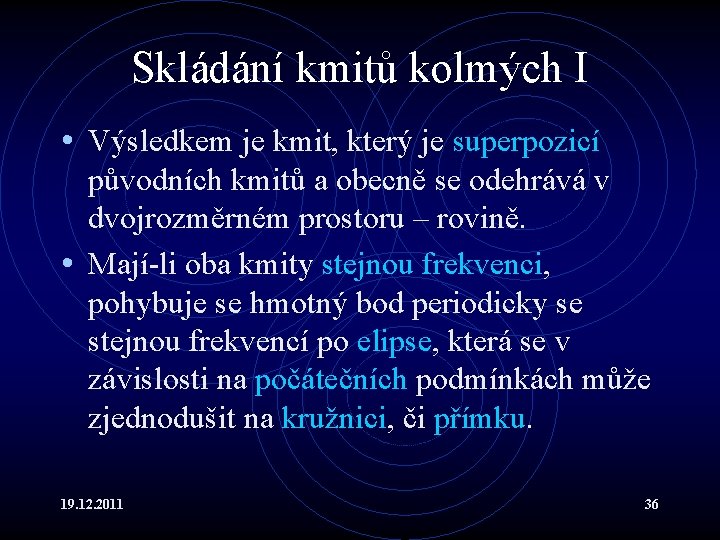 Skládání kmitů kolmých I

• Výsledkem je kmit, který je superpozicí původních kmitů a obecně se odehrává v dvojrozměrném prostoru – rovině.

• Mají-li oba kmity stejnou frekvenci, pohybuje se hmotný bod periodicky se stejnou frekvencí po elipse, která se v závislosti na počátečních podmínkách může zjednodušit na kružnici, či přímku.

19.12.2011

36